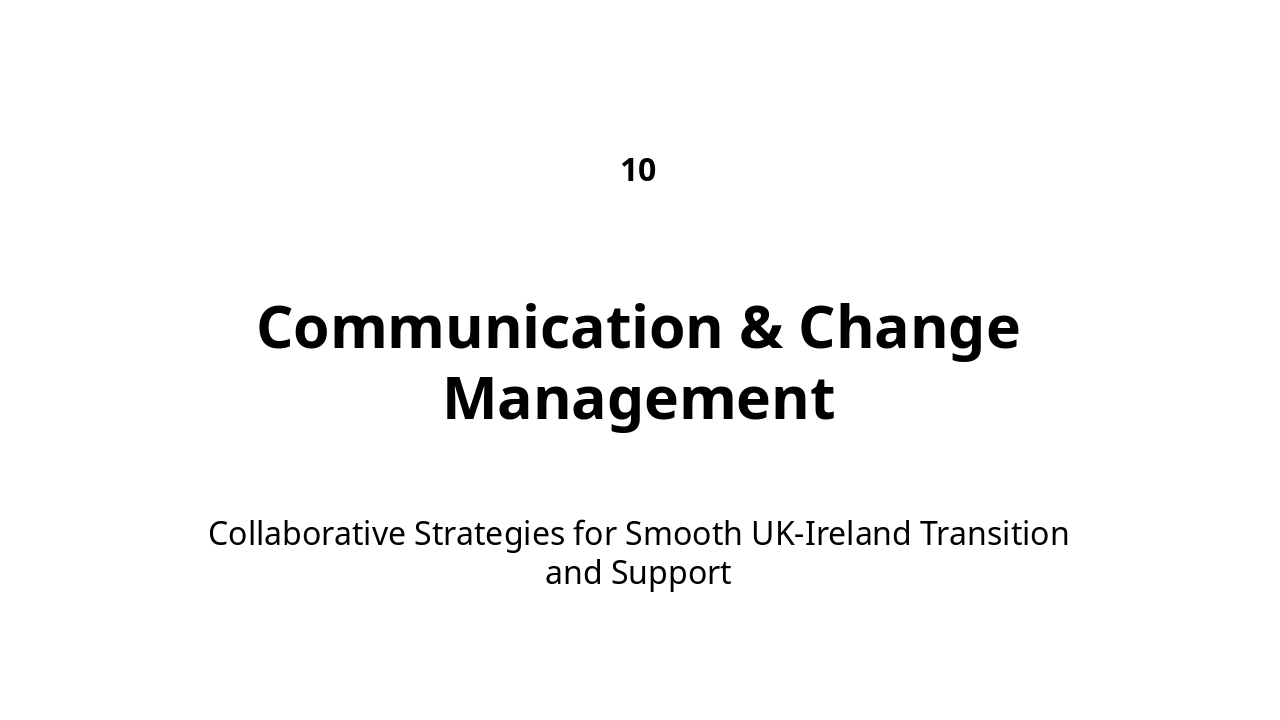 10

Communication & Change Management

Collaborative Strategies for Smooth UK-Ireland Transition and Support